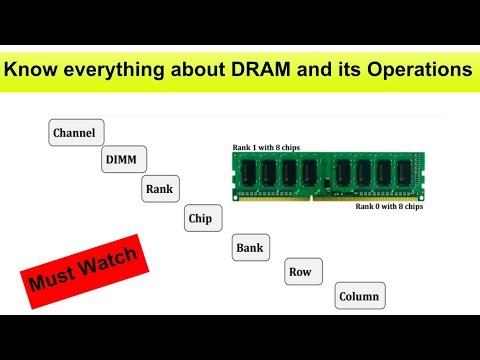 Know everything about DRAM and its Operations

Channel

DIMM

Rank

Chip

Bank

Row

Column

Rank 1 with 8 chips

Rank 0 with 8 chips

Must Watch